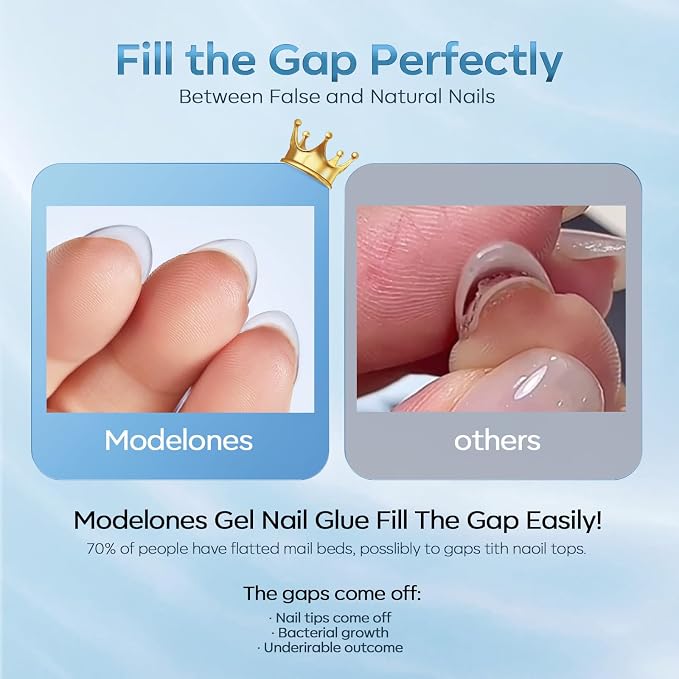 Fill the Gap Perfectly
Between False and Natural Nails

Modelones

others

Modelones Gel Nail Glue Fill The Gap Easily!
70% of people have flatted mail beds, posslibly to gaps tith naoil tops.

The gaps come off:
· Nail tips come off
· Bacterial growth
· Underirable outcome